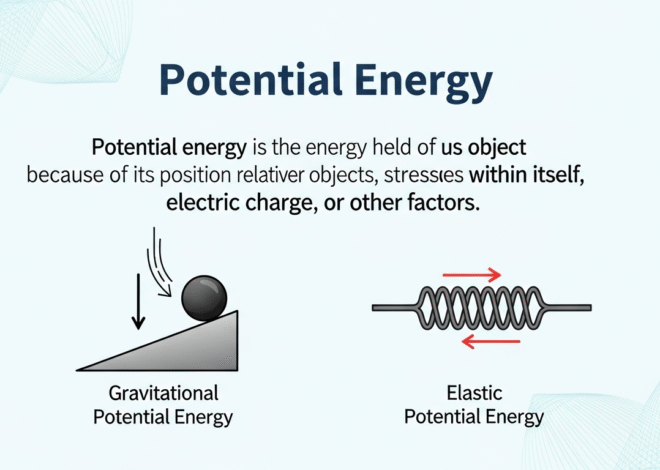 Potential Energy

Potential energy is the energy held of us object because of its position relativer objects, stressıes within itself, electric charge, or other factors.

Gravitational Potential Energy

Elastic Potential Energy